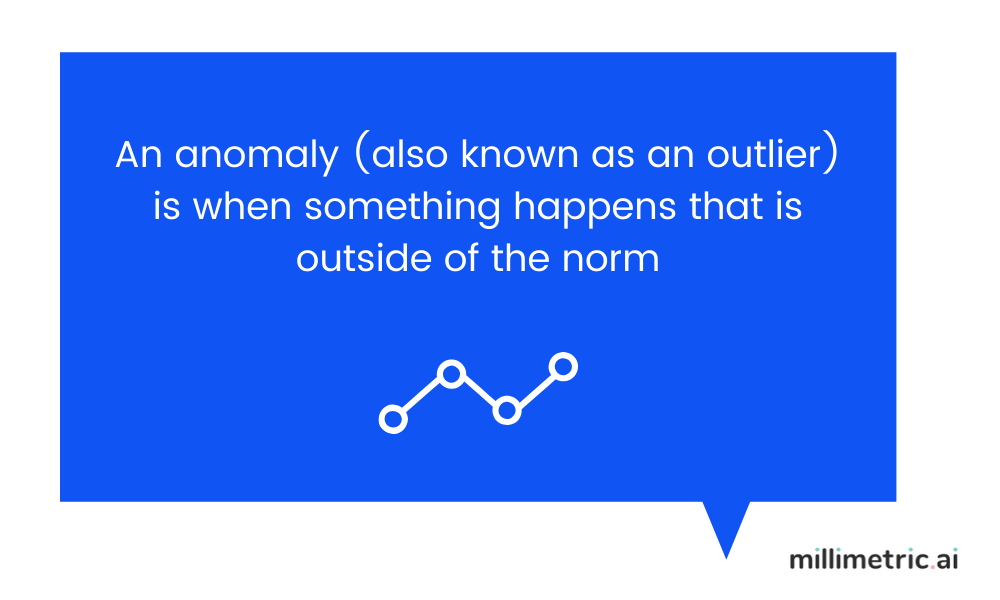 An anomaly (also known as an outlier) is when something happens that is outside of the norm

millimetric.ai